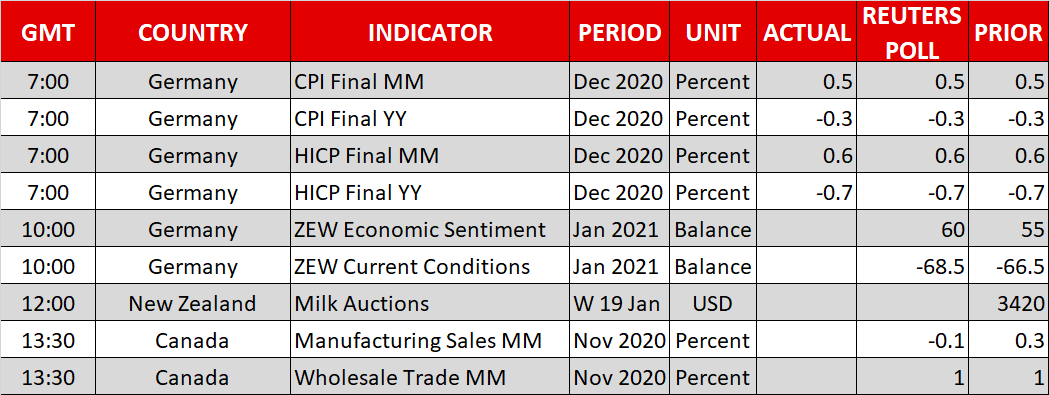 | GMT | COUNTRY | INDICATOR | PERIOD | UNIT | ACTUAL | REUTERS POLL | PRIOR |
|---|---|---|---|---|---|---|---|
| 7:00 | Germany | CPI Final MM | Dec 2020 | Percent | 0.5 | 0.5 | 0.5 |
| 7:00 | Germany | CPI Final YY | Dec 2020 | Percent | -0.3 | -0.3 | -0.3 |
| 7:00 | Germany | HICP Final MM | Dec 2020 | Percent | 0.6 | 0.6 | 0.6 |
| 7:00 | Germany | HICP Final YY | Dec 2020 | Percent | -0.7 | -0.7 | -0.7 |
| 10:00 | Germany | ZEW Economic Sentiment | Jan 2021 | Balance | | 60 | 55 |
| 10:00 | Germany | ZEW Current Conditions | Jan 2021 | Balance | | -68.5 | -66.5 |
| 12:00 | New Zealand | Milk Auctions | W 19 Jan | USD | | | 3420 |
| 13:30 | Canada | Manufacturing Sales MM | Nov 2020 | Percent | | -0.1 | 0.3 |
| 13:30 | Canada | Wholesale Trade MM | Nov 2020 | Percent | | 1 | 1 |